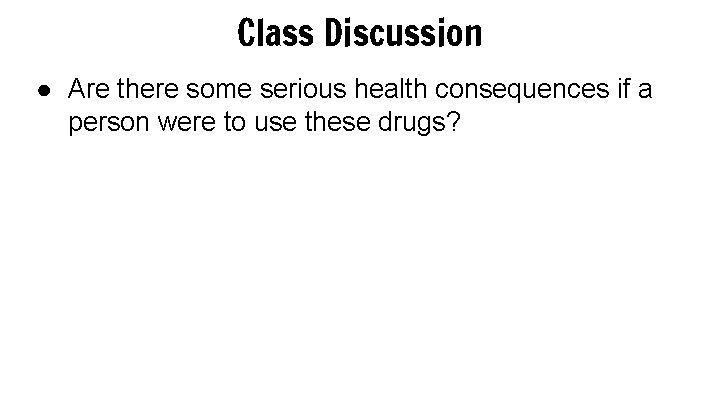 Class Discussion

● Are there some serious health consequences if a person were to use these drugs?